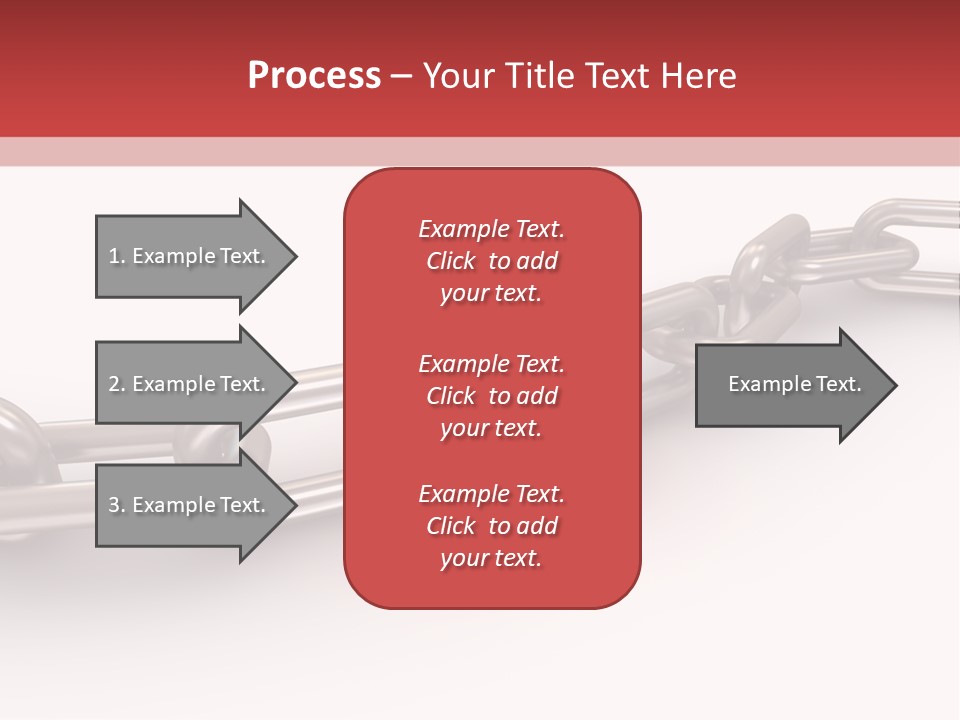 Process – Your Title Text Here

1. Example Text.

2. Example Text.

3. Example Text.

Example Text. Click to add your text.

Example Text. Click to add your text.

Example Text. Click to add your text.

Example Text.